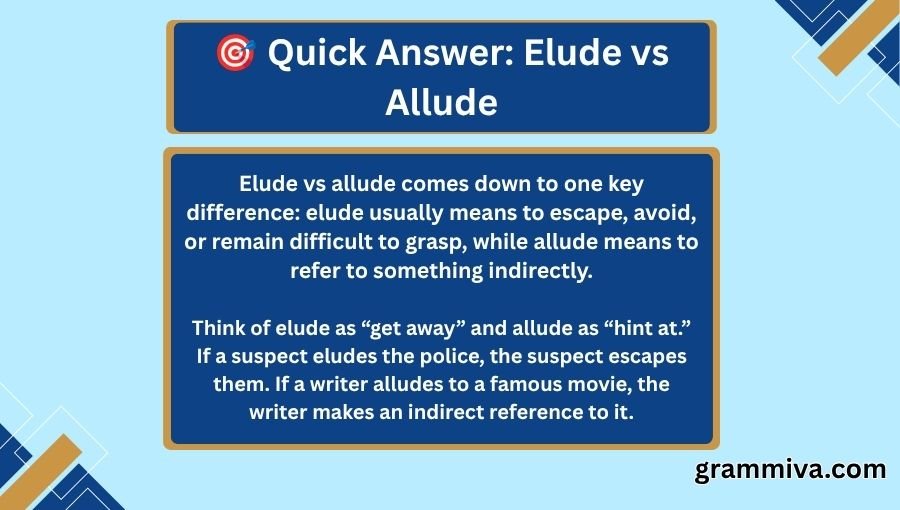 🎯 Quick Answer: Elude vs Allude

Elude vs allude comes down to one key difference: elude usually means to escape, avoid, or remain difficult to grasp, while allude means to refer to something indirectly.

Think of elude as "get away" and allude as "hint at." If a suspect eludes the police, the suspect escapes them. If a writer alludes to a famous movie, the writer makes an indirect reference to it.

grammiva.com